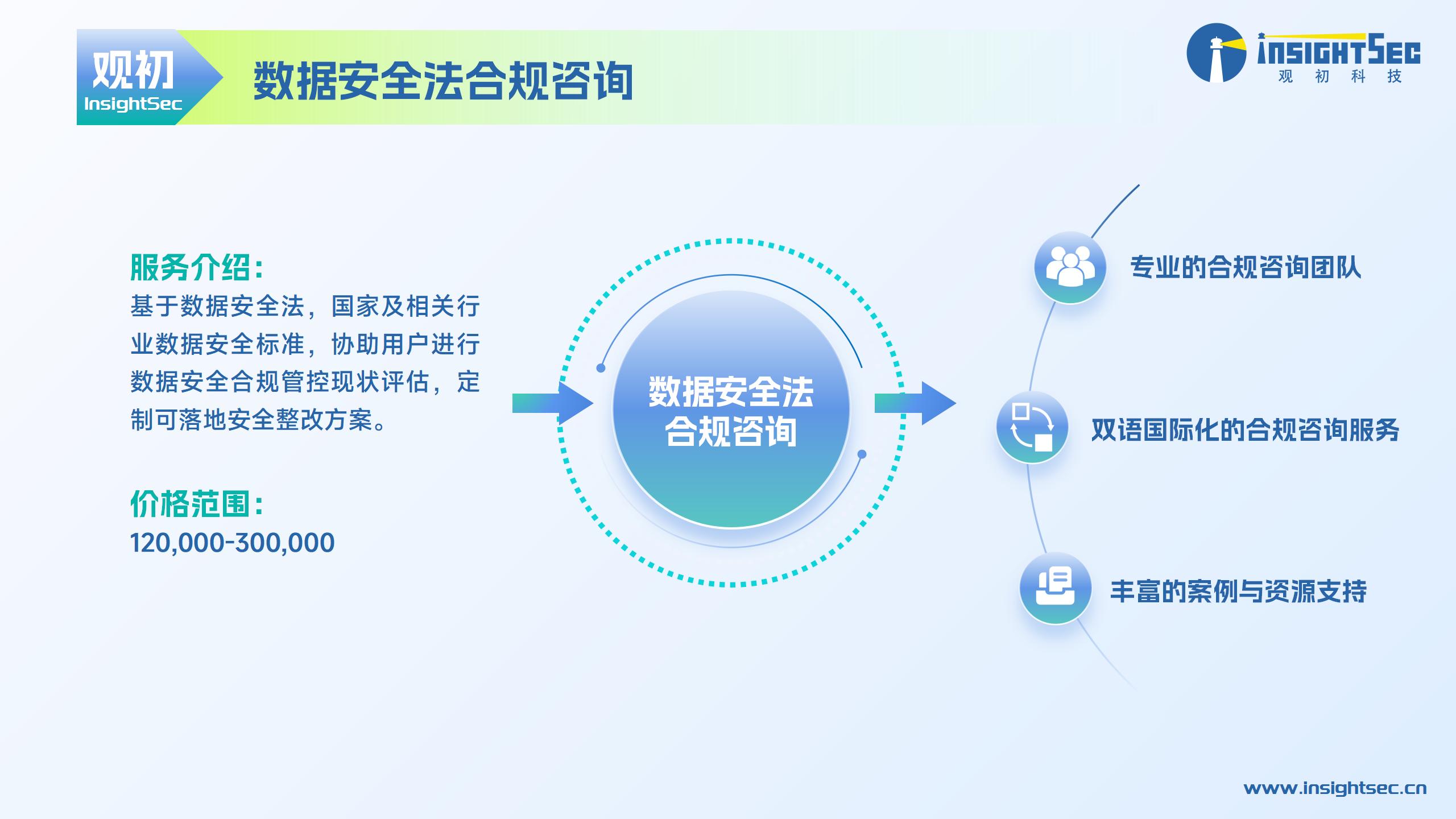 观初
InsightSec

数据安全法合规咨询

INSIGHTSEC
观 初 科 技

服务介绍：
基于数据安全法，国家及相关行业数据安全标准，协助用户进行数据安全合规管控现状评估，定制可落地安全整改方案。

价格范围：
120,000-300,000

数据安全法
合规咨询

专业的合规咨询团队

双语国际化的合规咨询服务

丰富的案例与资源支持

www.insightsec.cn